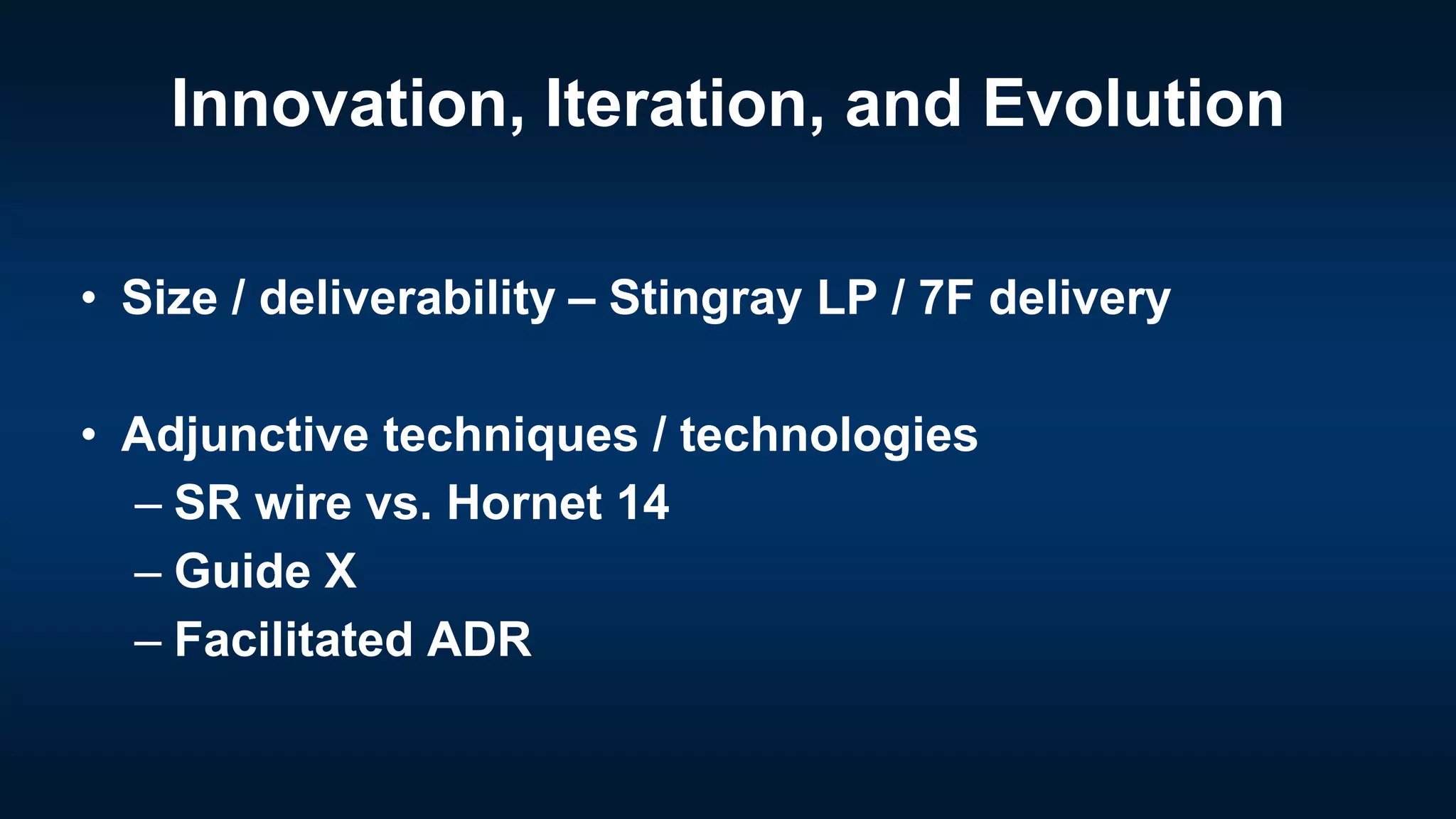 Innovation, Iteration, and Evolution

• Size / deliverability – Stingray LP / 7F delivery

• Adjunctive techniques / technologies
– SR wire vs. Hornet 14
– Guide X
– Facilitated ADR